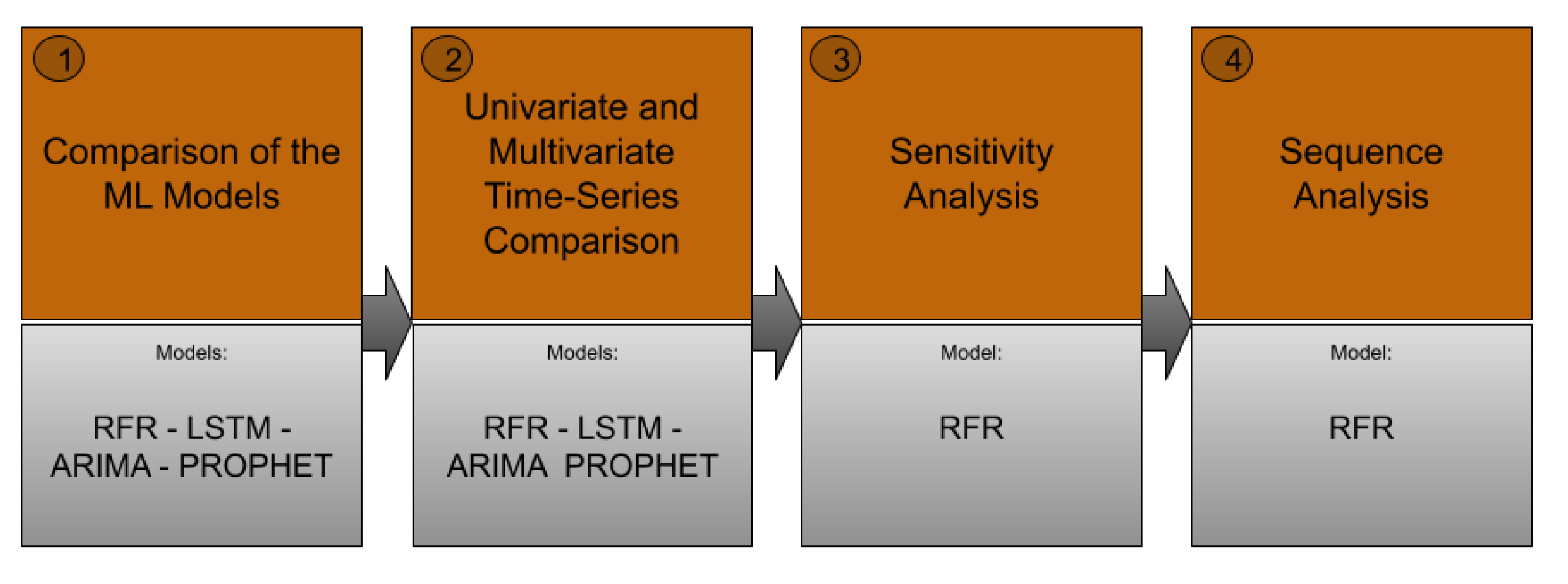 1

Comparison of the ML Models

Models:

RFR - LSTM - ARIMA - PROPHET

2

Univariate and Multivariate Time-Series Comparison

Models:

RFR - LSTM - ARIMA PROPHET

3

Sensitivity Analysis

Model:

RFR

4

Sequence Analysis

Model:

RFR